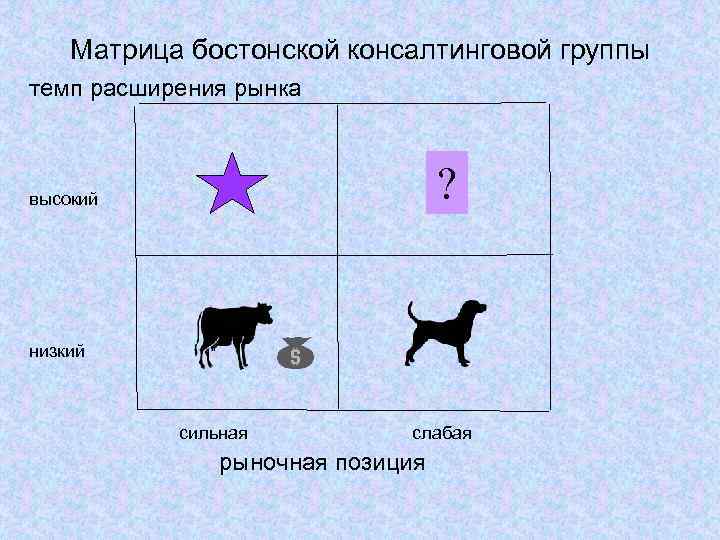 Матрица бостонской консалтинговой группы

темп расширения рынка

высокий

?

низкий

$

сильная

слабая

рыночная позиция